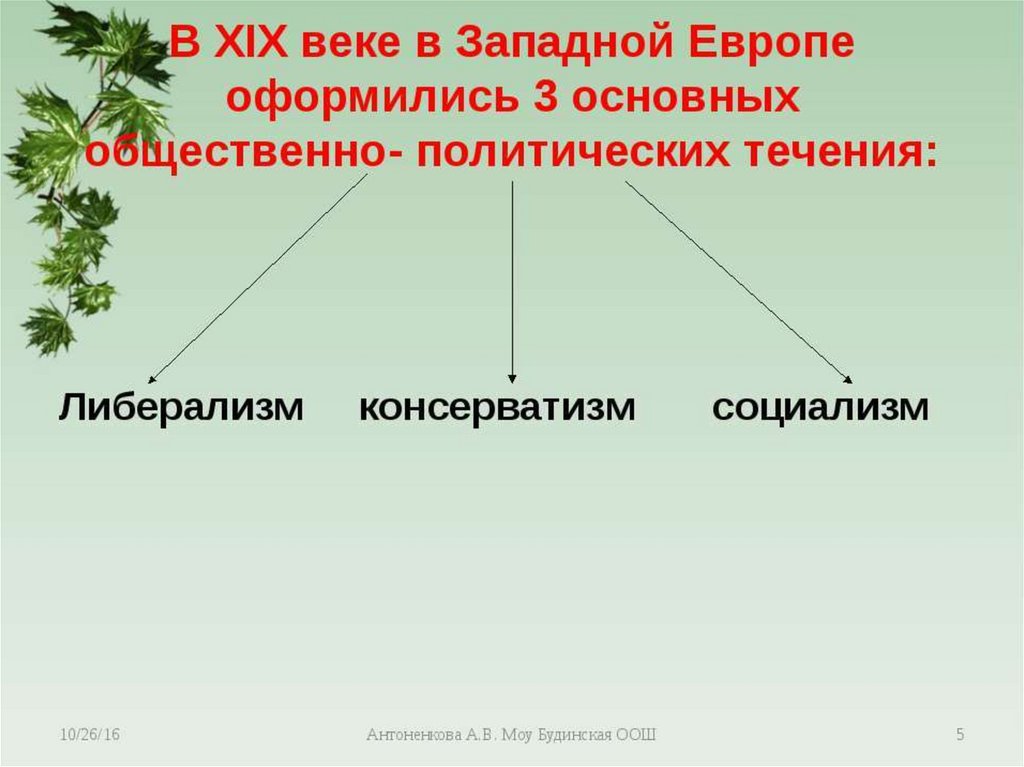 В XIX веке в Западной Европе оформились 3 основных общественно- политических течения:

Либерализм консерватизм социализм

10/26/16

Антоненкова А.В. Моу Будинская ООШ

5